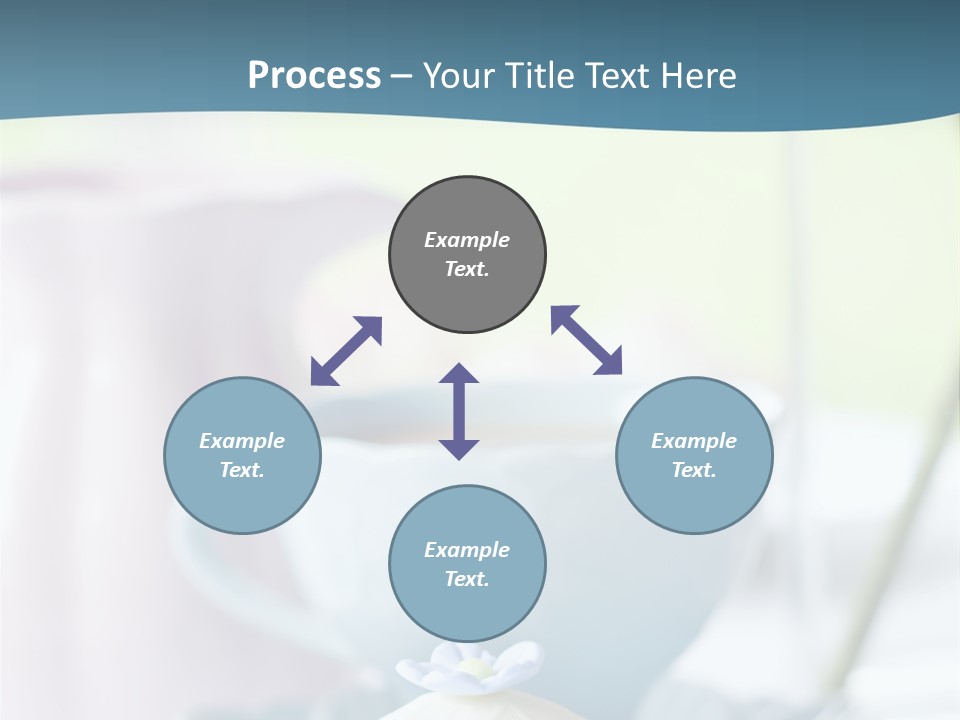 Process – Your Title Text Here

Example Text.

Example Text.

Example Text.

Example Text.